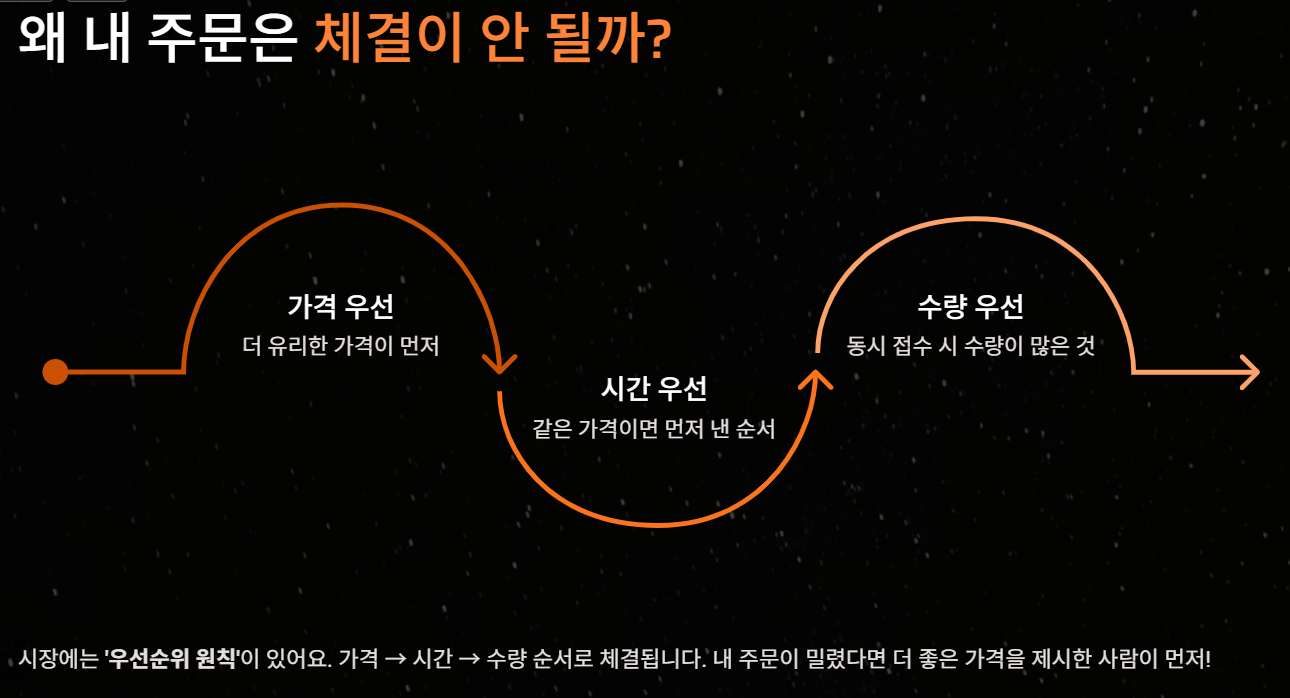 왜 내 주문은 체결이 안 될까?

가격 우선
더 유리한 가격이 먼저

시간 우선
같은 가격이면 먼저 낸 순서

수량 우선
동시 접수 시 수량이 많은 것

시장에는 '우선순위 원칙'이 있어요. 가격 → 시간 → 수량 순서로 체결됩니다. 내 주문이 밀렸다면 더 좋은 가격을 제시한 사람이 먼저!